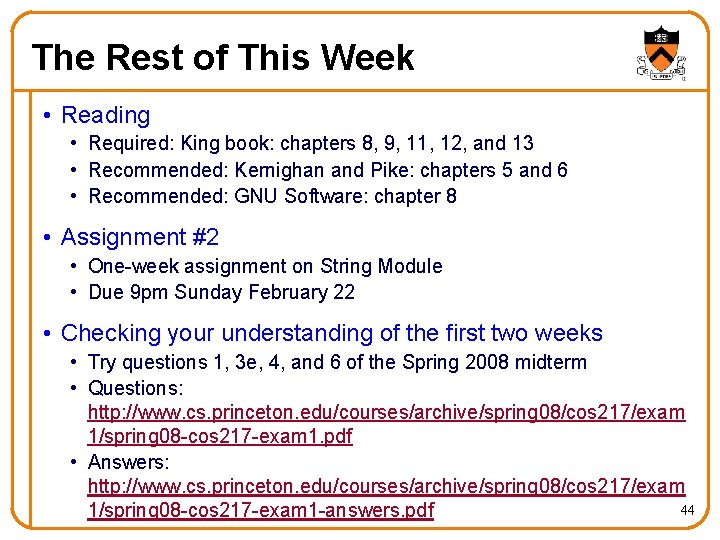 The Rest of This Week

• Reading
  • Required: King book: chapters 8, 9, 11, 12, and 13
  • Recommended: Kernighan and Pike: chapters 5 and 6
  • Recommended: GNU Software: chapter 8

• Assignment #2
  • One-week assignment on String Module
  • Due 9pm Sunday February 22

• Checking your understanding of the first two weeks
  • Try questions 1, 3e, 4, and 6 of the Spring 2008 midterm
  • Questions: http://www.cs.princeton.edu/courses/archive/spring08/cos217/exam1/spring08-cos217-exam1.pdf
  • Answers: http://www.cs.princeton.edu/courses/archive/spring08/cos217/exam1/spring08-cos217-exam1-answers.pdf

44